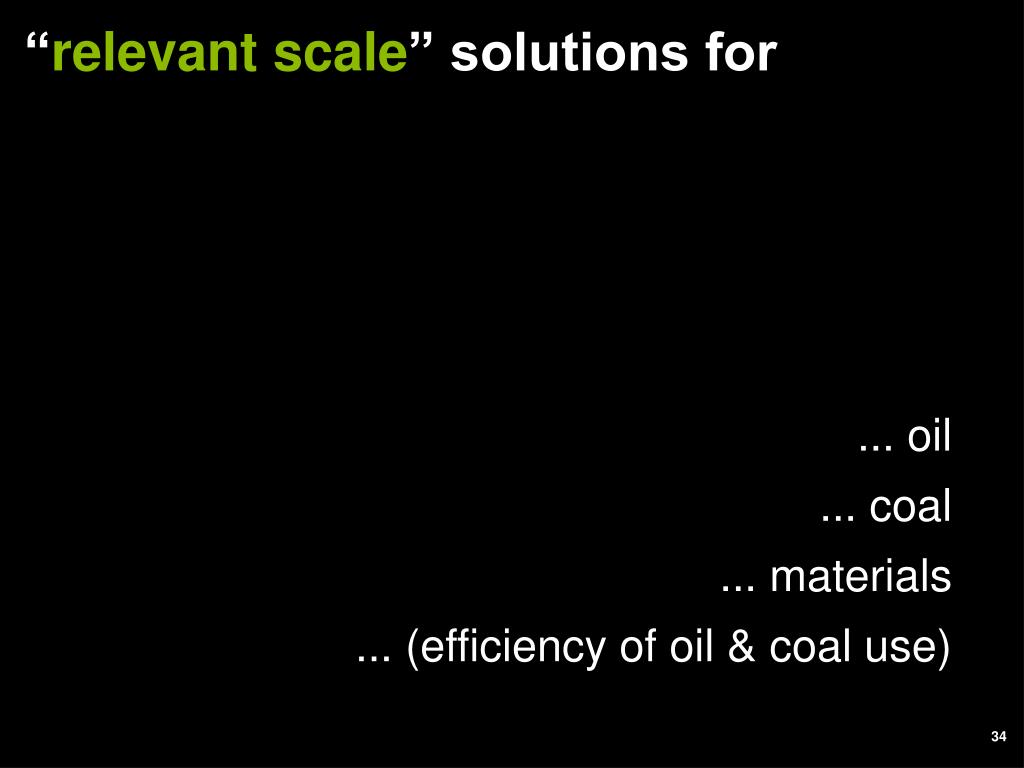 “relevant scale” solutions for

... oil

... coal

... materials

... (efficiency of oil & coal use)

34